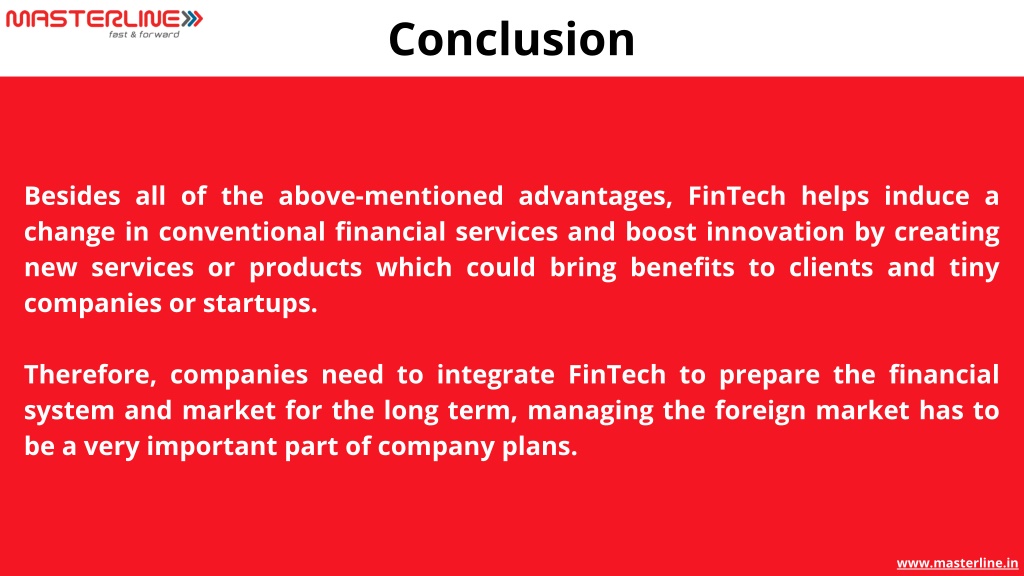 MASTERLINE
fast & forward

Conclusion

Besides all of the above-mentioned advantages, FinTech helps induce a change in conventional financial services and boost innovation by creating new services or products which could bring benefits to clients and tiny companies or startups.

Therefore, companies need to integrate FinTech to prepare the financial system and market for the long term, managing the foreign market has to be a very important part of company plans.

www.masterline.in